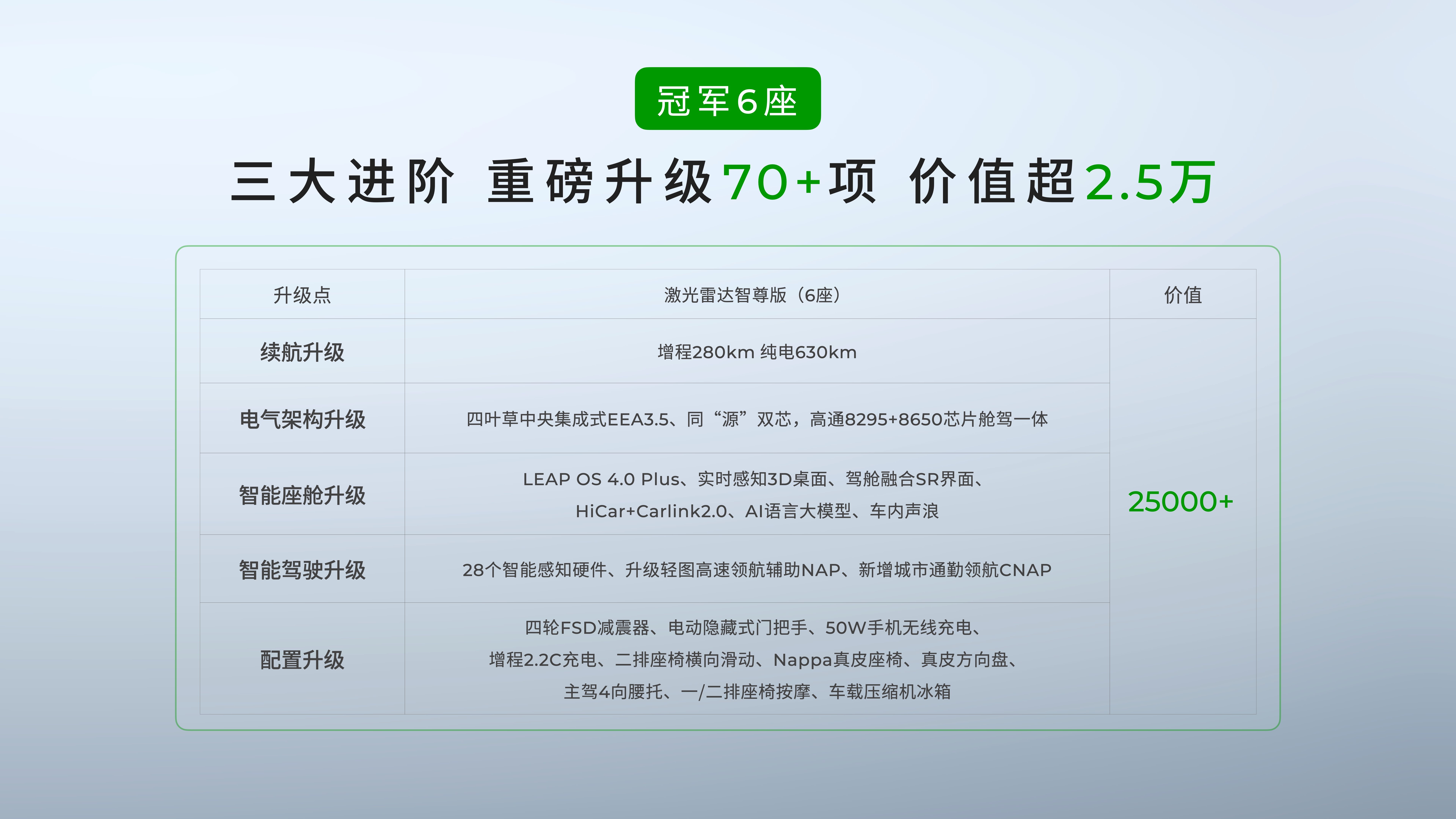 冠军6座

三大进阶 重磅升级70+项 价值超2.5万

| 升级点 | 激光雷达智尊版（6座） | 价值 |
|---|---|---|
| 续航升级 | 增程280km 纯电630km | 25000+ |
| 电气架构升级 | 四叶草中央集成式EEA3.5、同“源”双芯，高通8295+8650芯片舱驾一体 | |
| 智能座舱升级 | LEAP OS 4.0 Plus、实时感知3D桌面、驾舱融合SR界面、HiCar+Carlink2.0、AI语言大模型、车内声浪 | |
| 智能驾驶升级 | 28个智能感知硬件、升级轻图高速领航辅助NAP、新增城市通勤领航CNAP | |
| 配置升级 | 四轮FSD减震器、电动隐藏式门把手、50W手机无线充电、增程2.2C充电、二排座椅横向滑动、Nappa真皮座椅、真皮方向盘、主驾4向腰托、一/二排座椅按摩、车载压缩机冰箱 | |